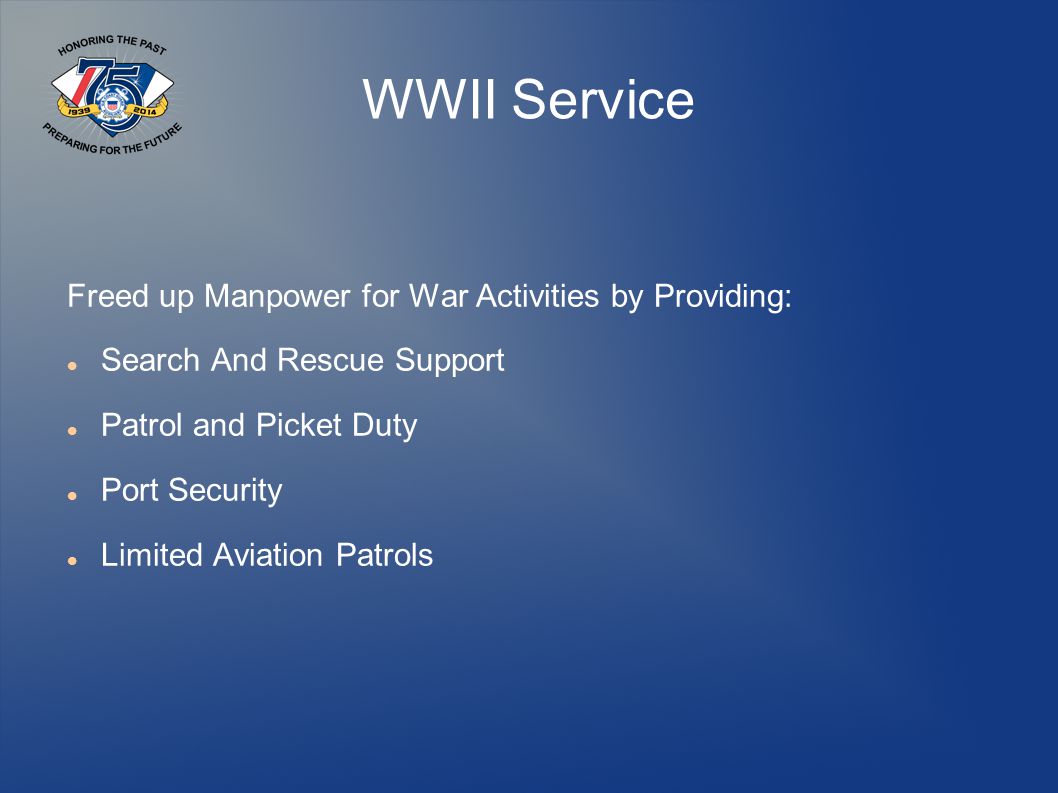 HONORING THE PAST
75
1939 2014
PREPARING FOR THE FUTURE

WWII Service

Freed up Manpower for War Activities by Providing:

- Search And Rescue Support
- Patrol and Picket Duty
- Port Security
- Limited Aviation Patrols